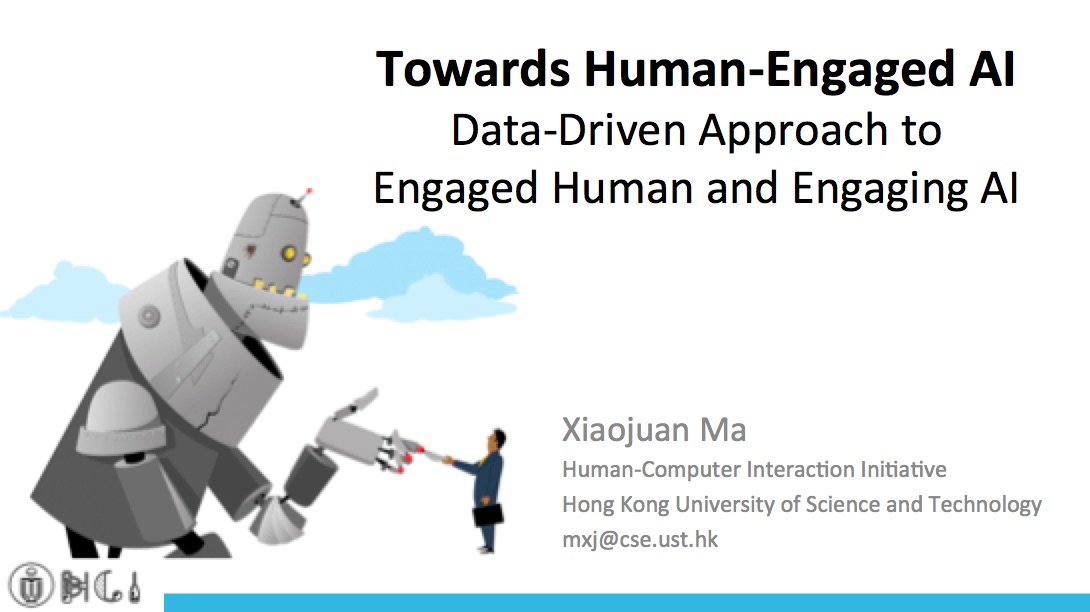 Towards Human-Engaged AI
Data-Driven Approach to
Engaged Human and Engaging AI

Xiaojuan Ma
Human-Computer Interaction Initiative
Hong Kong University of Science and Technology
mxj@cse.ust.hk

HCI